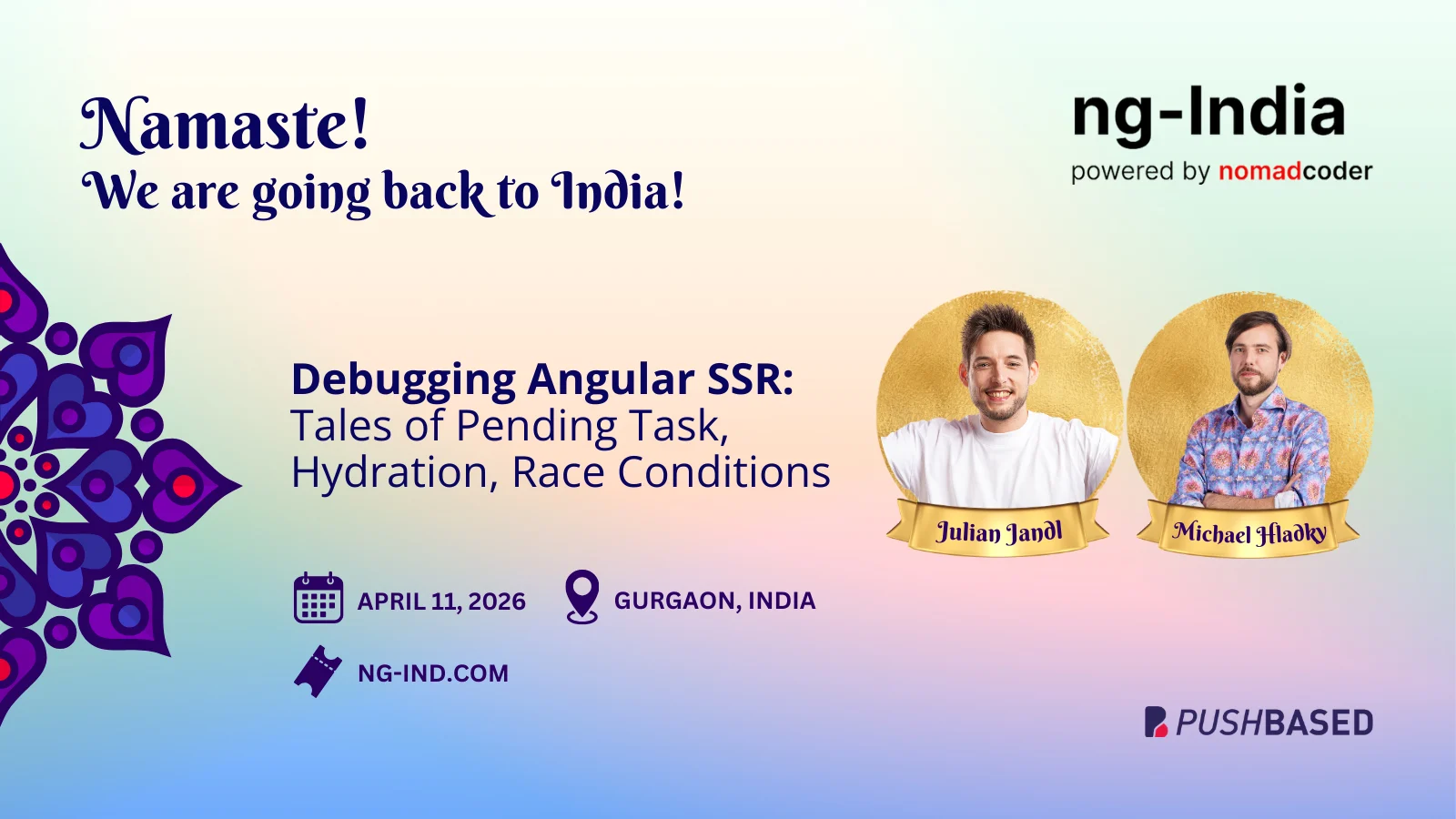 Namaste!
We are going back to India!

ng-India
powered by nomadcoder

Debugging Angular SSR:
Tales of Pending Task, Hydration, Race Conditions

Julian Jandl

Michael Hladky

APRIL 11, 2026

GURGAON, INDIA

NG-IND.COM

PUSHBASED